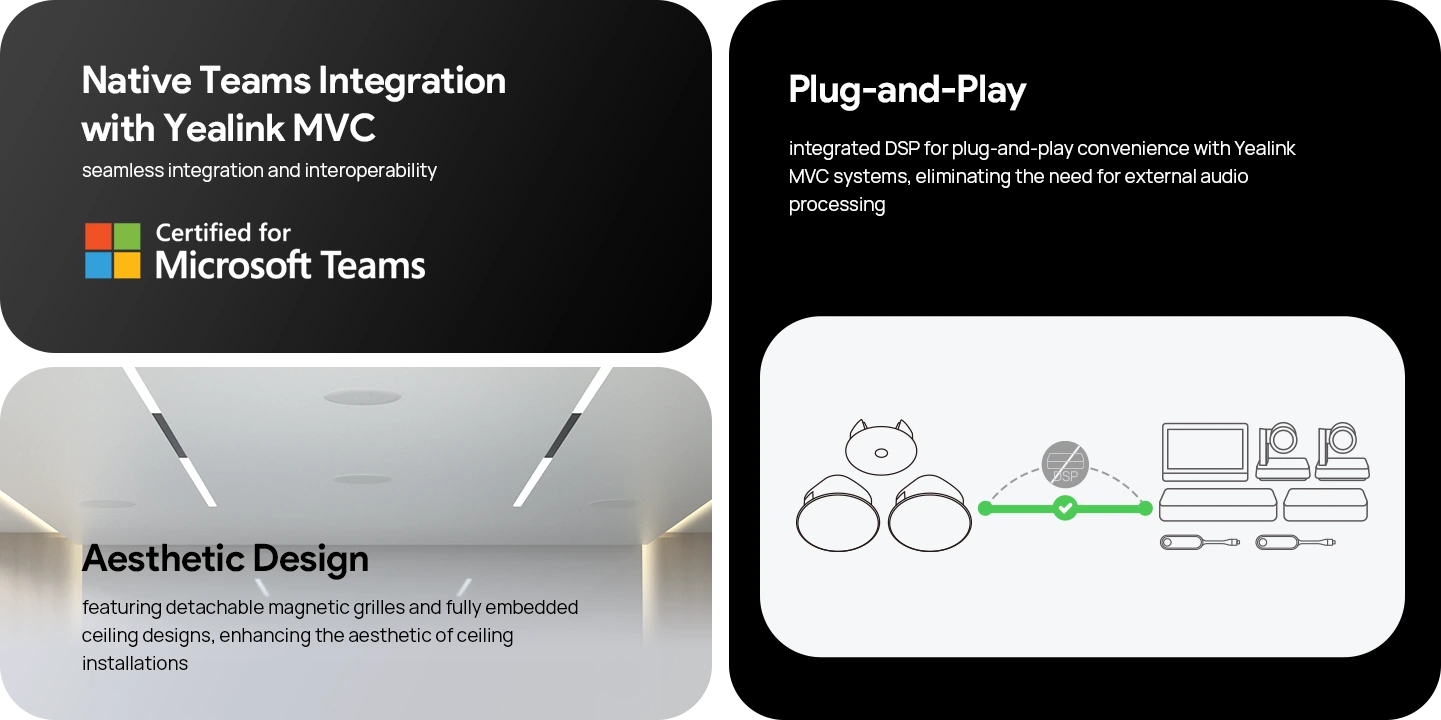 Native Teams Integration with Yealink MVC

seamless integration and interoperability

Certified for
Microsoft Teams

Aesthetic Design

featuring detachable magnetic grilles and fully embedded ceiling designs, enhancing the aesthetic of ceiling installations

Plug-and-Play

integrated DSP for plug-and-play convenience with Yealink MVC systems, eliminating the need for external audio processing

DSP